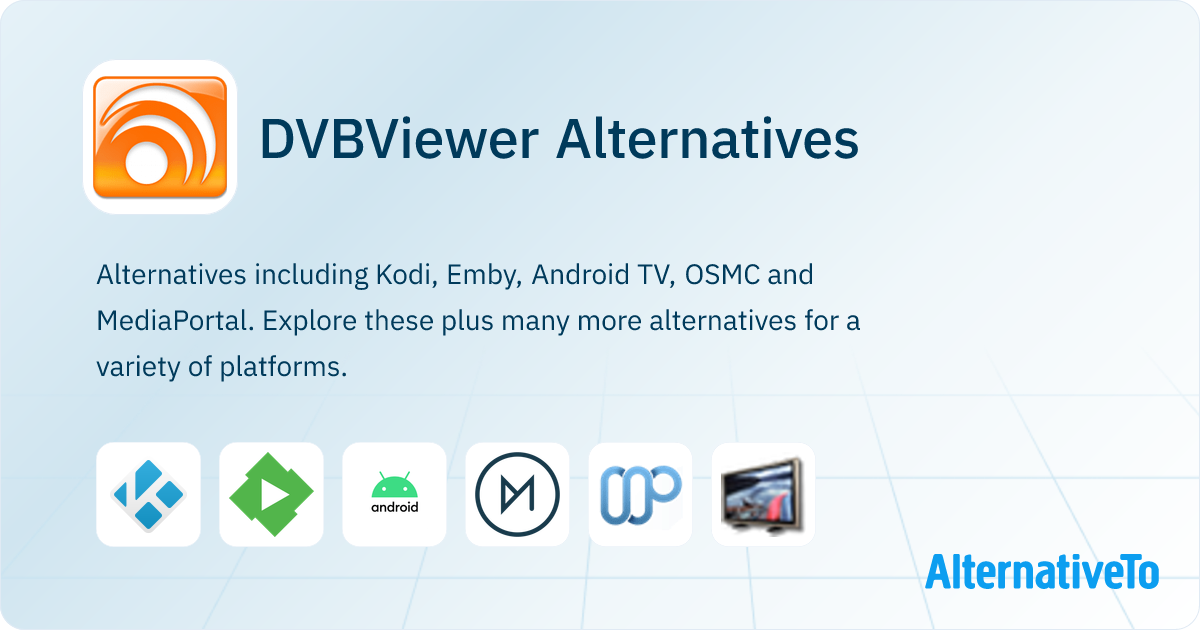 DVBViewer Alternatives

Alternatives including Kodi, Emby, Android TV, OSMC and MediaPortal. Explore these plus many more alternatives for a variety of platforms.

android

AlternativeTo